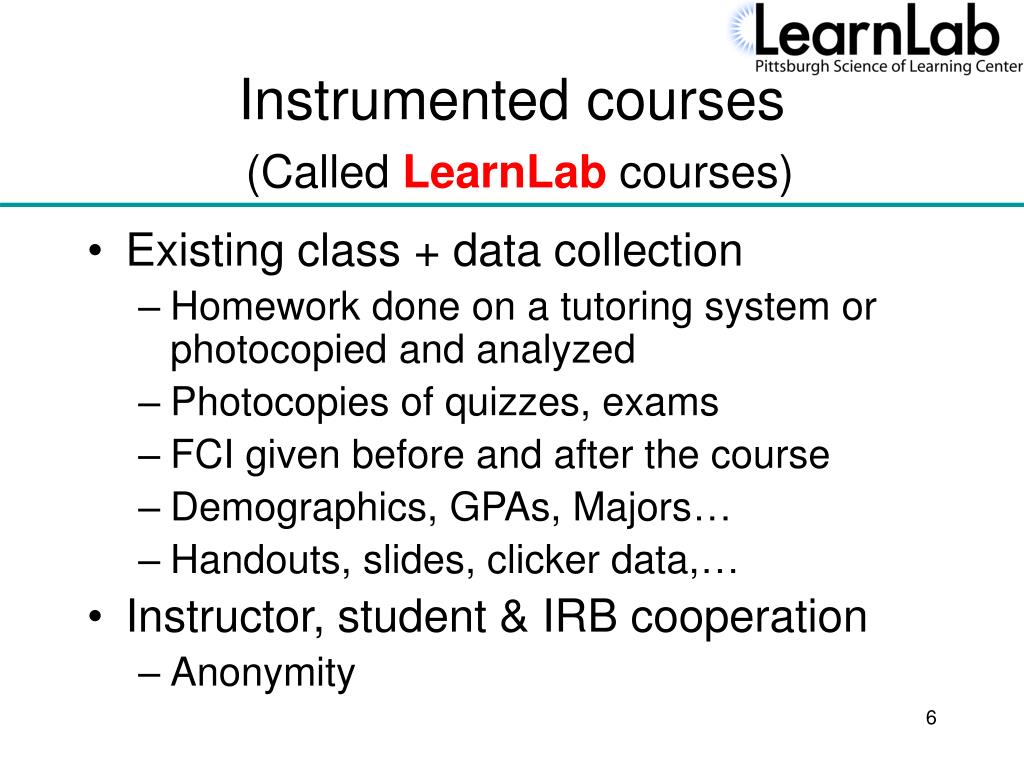 LearnLab
Pittsburgh Science of Learning Center

Instrumented courses
(Called LearnLab courses)

• Existing class + data collection
– Homework done on a tutoring system or photocopied and analyzed
– Photocopies of quizzes, exams
– FCI given before and after the course
– Demographics, GPAs, Majors…
– Handouts, slides, clicker data,…
• Instructor, student & IRB cooperation
– Anonymity

6